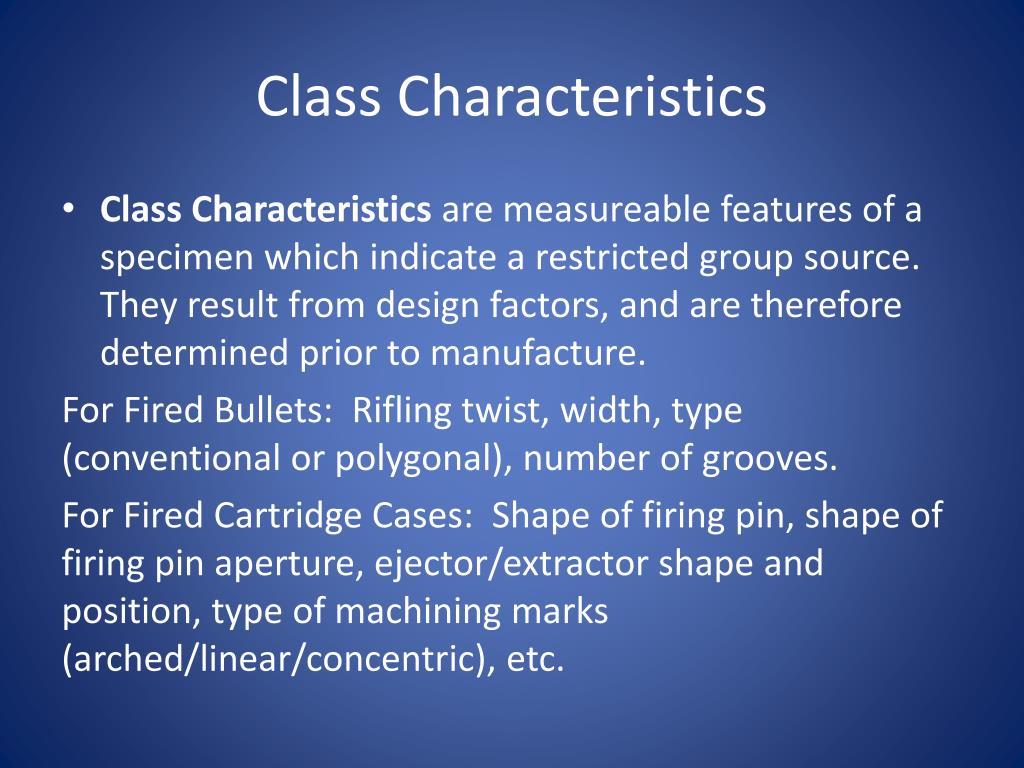 Class Characteristics

• Class Characteristics are measureable features of a specimen which indicate a restricted group source. They result from design factors, and are therefore determined prior to manufacture.

For Fired Bullets: Rifling twist, width, type (conventional or polygonal), number of grooves.

For Fired Cartridge Cases: Shape of firing pin, shape of firing pin aperture, ejector/extractor shape and position, type of machining marks (arched/linear/concentric), etc.